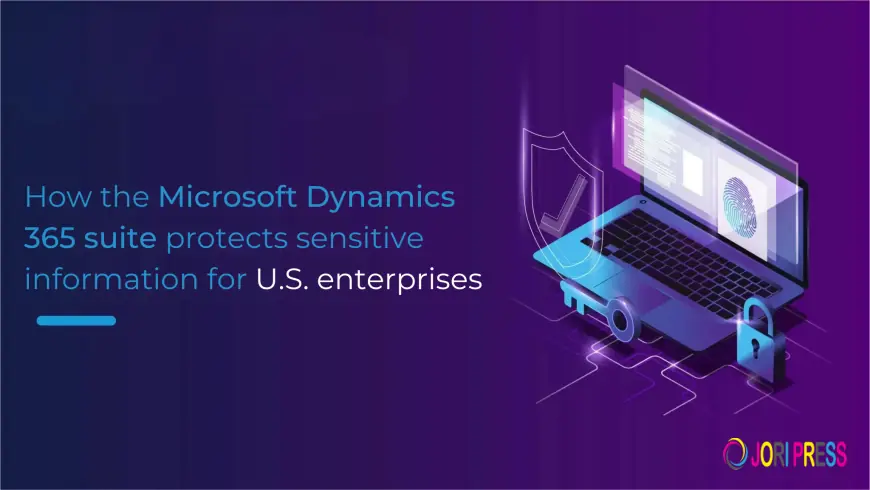 How the Microsoft Dynamics 365 suite protects sensitive information for U.S. enterprises

JORI PRESS